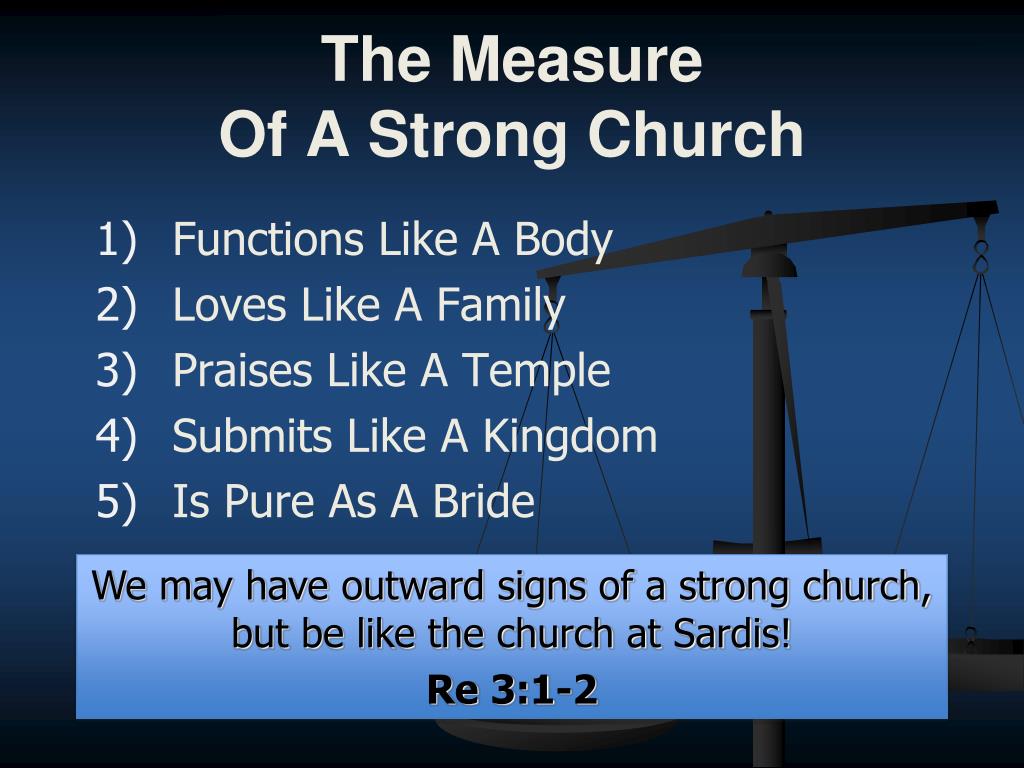 The Measure
Of A Strong Church

1) Functions Like A Body
2) Loves Like A Family
3) Praises Like A Temple
4) Submits Like A Kingdom
5) Is Pure As A Bride

We may have outward signs of a strong church, but be like the church at Sardis!

Re 3:1-2